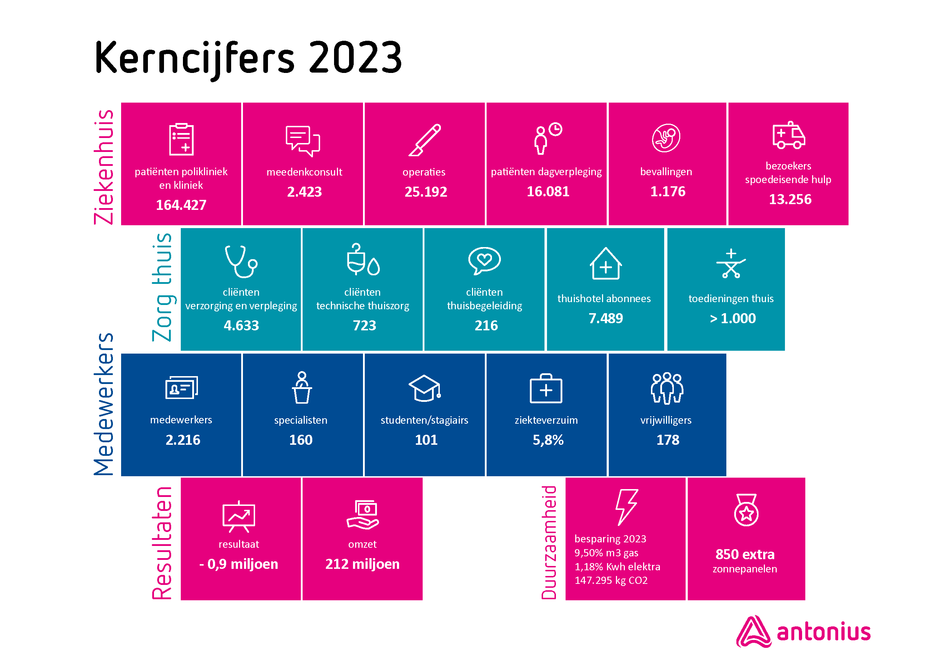 Kerncijfers 2023

Ziekenhuis

patiënten polikliniek en kliniek
164.427

meedenkconsult
2.423

operaties
25.192

patiënten dagverpleging
16.081

bevallingen
1.176

bezoekers spoedeisende hulp
13.256

Zorg thuis

cliënten verzorging en verpleging
4.633

cliënten technische thuiszorg
723

cliënten thuisbegeleiding
216

thuishotel abonnees
7.489

toedieningen thuis
> 1.000

Medewerkers

medewerkers
2.216

specialisten
160

studenten/stagiairs
101

ziekteverzuim
5,8%

vrijwilligers
178

Resultaten

resultaat
- 0,9 miljoen

omzet
212 miljoen

Duurzaamheid

besparing 2023
9,50% m3 gas
1,18% Kwh elektra
147.295 kg CO2

850 extra
zonnepanelen

antonius